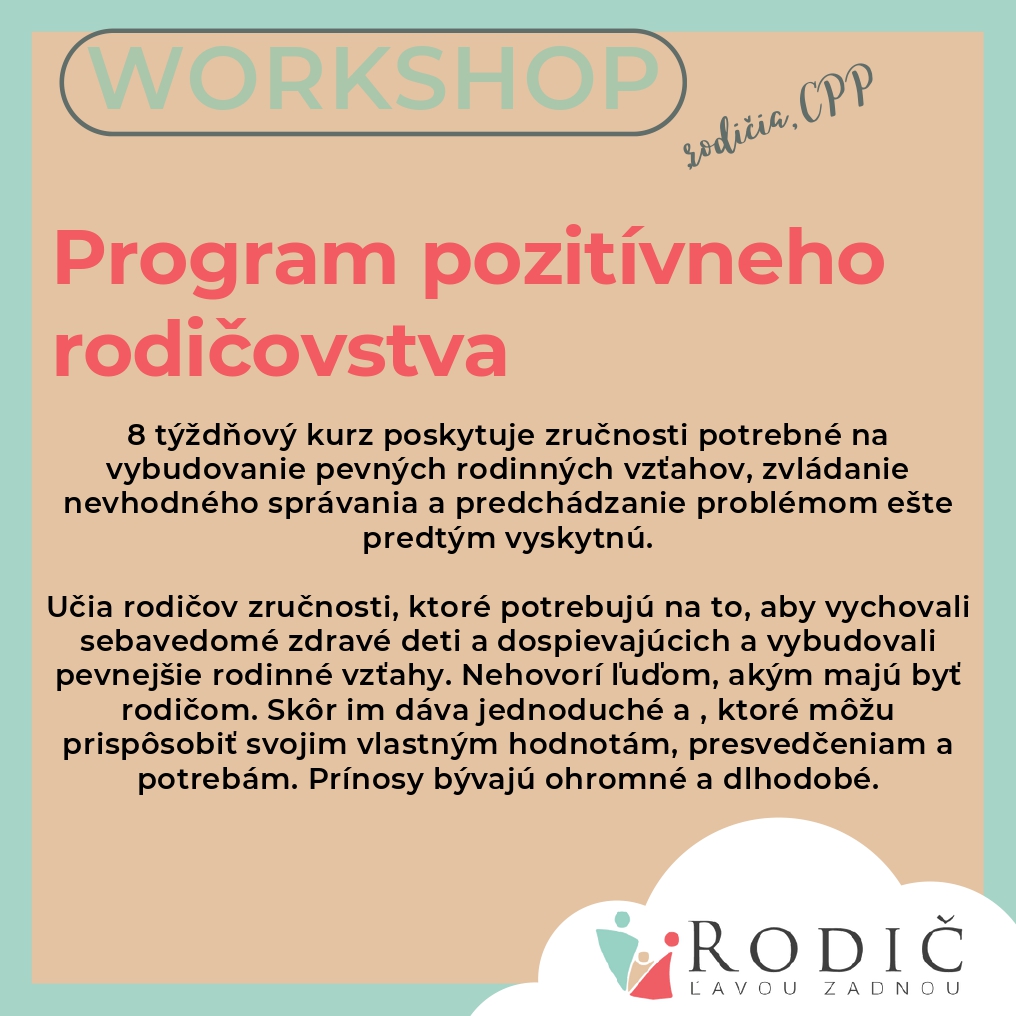 WORKSHOP

rodičia, CPP

Program pozitívneho rodičovstva

8 týždňový kurz poskytuje zručnosti potrebné na vybudovanie pevných rodinných vzťahov, zvládanie nevhodného správania a predchádzanie problémom ešte predtým vyskytnú.

Učia rodičov zručnosti, ktoré potrebujú na to, aby vychovali sebavedomé zdravé deti a dospievajúcich a vybudovali pevnejšie rodinné vzťahy. Nehovorí ľuďom, akým majú byť rodičom. Skôr im dáva jednoduché a , ktoré môžu prispôsobiť svojim vlastným hodnotám, presvedčeniam a potrebám. Prínosy bývajú ohromné a dlhodobé.

RODIČ
ĽAVOU ZADNOU